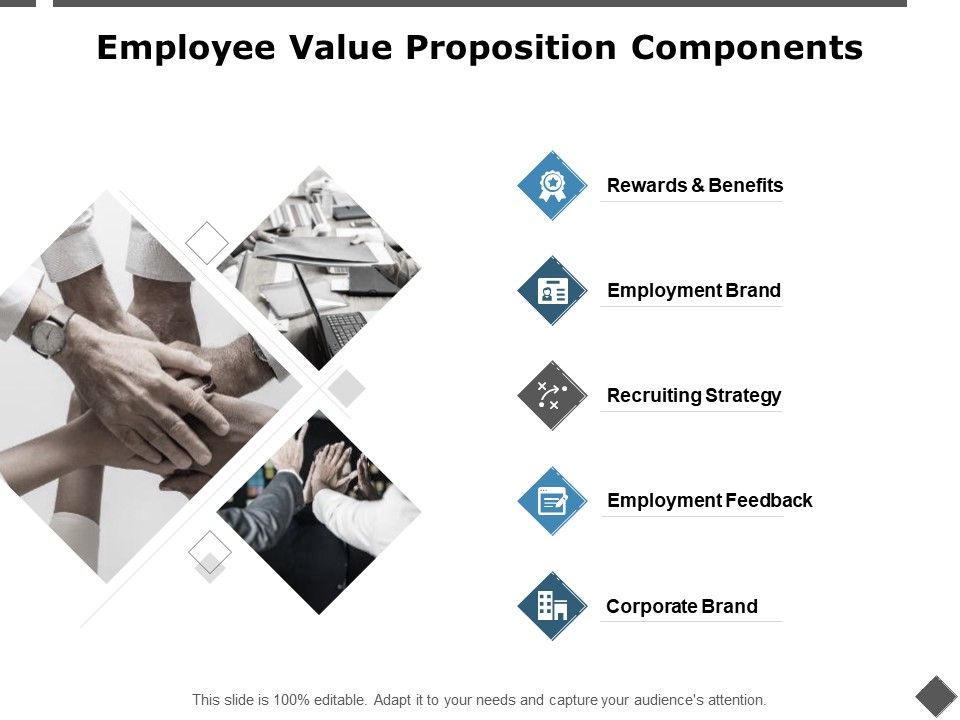 Employee Value Proposition Components

Rewards & Benefits

Employment Brand

Recruiting Strategy

Employment Feedback

Corporate Brand

This slide is 100% editable. Adapt it to your needs and capture your audience's attention.